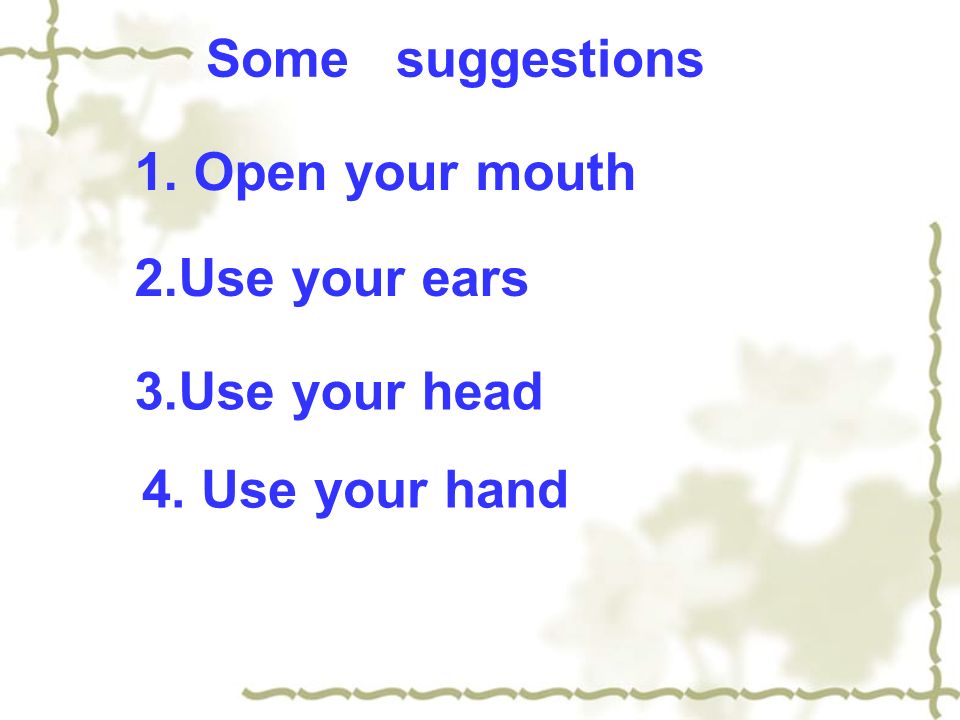 Some suggestions

1. Open your mouth

2.Use your ears

3.Use your head

4. Use your hand